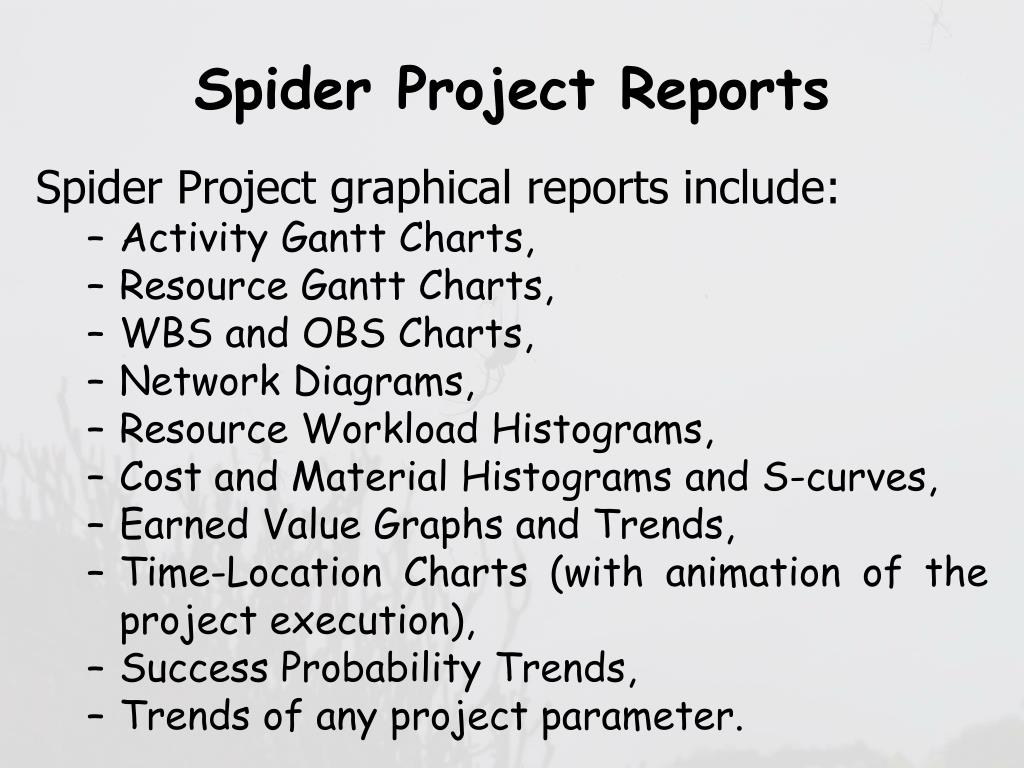 Spider Project Reports

Spider Project graphical reports include:

– Activity Gantt Charts,
– Resource Gantt Charts,
– WBS and OBS Charts,
– Network Diagrams,
– Resource Workload Histograms,
– Cost and Material Histograms and S-curves,
– Earned Value Graphs and Trends,
– Time-Location Charts (with animation of the project execution),
– Success Probability Trends,
– Trends of any project parameter.